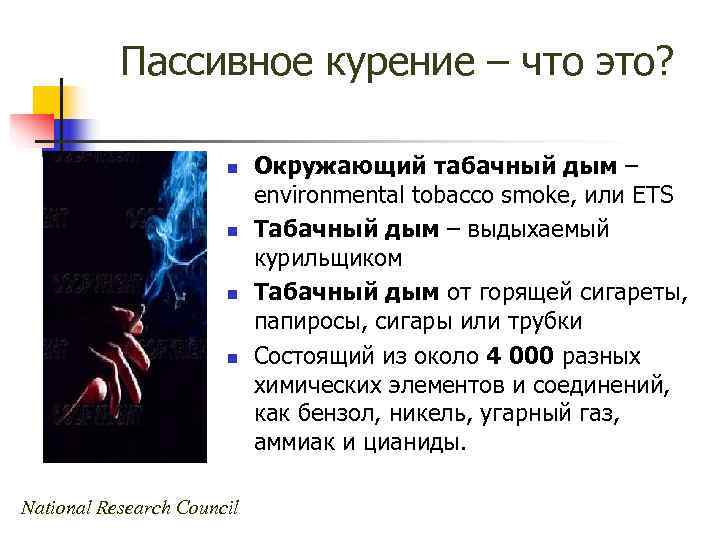 Пассивное курение – что это?

- Окружающий табачный дым – environmental tobacco smoke, или ETS
- Табачный дым – выдыхаемый курильщиком
- Табачный дым от горящей сигареты, папиросы, сигары или трубки
- Состоящий из около 4 000 разных химических элементов и соединений, как бензол, никель, угарный газ, аммиак и цианиды.

National Research Council